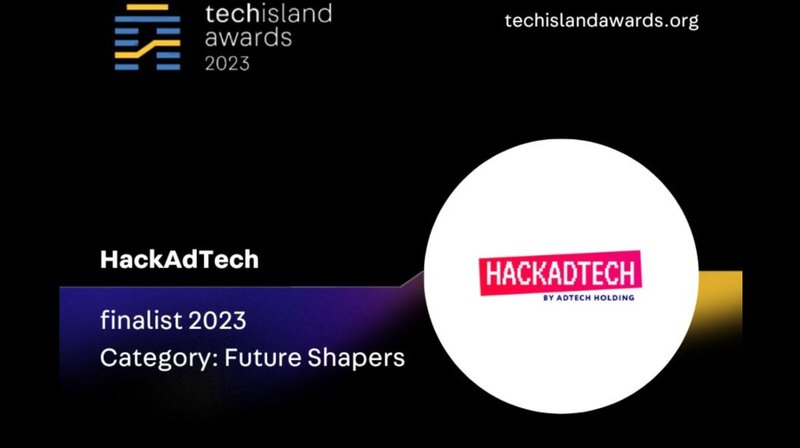 techisland awards 2023

techislandawards.org

HackAdTech

finalist 2023
Category: Future Shapers

HACKADTECH
BY ADTECH HOLDING